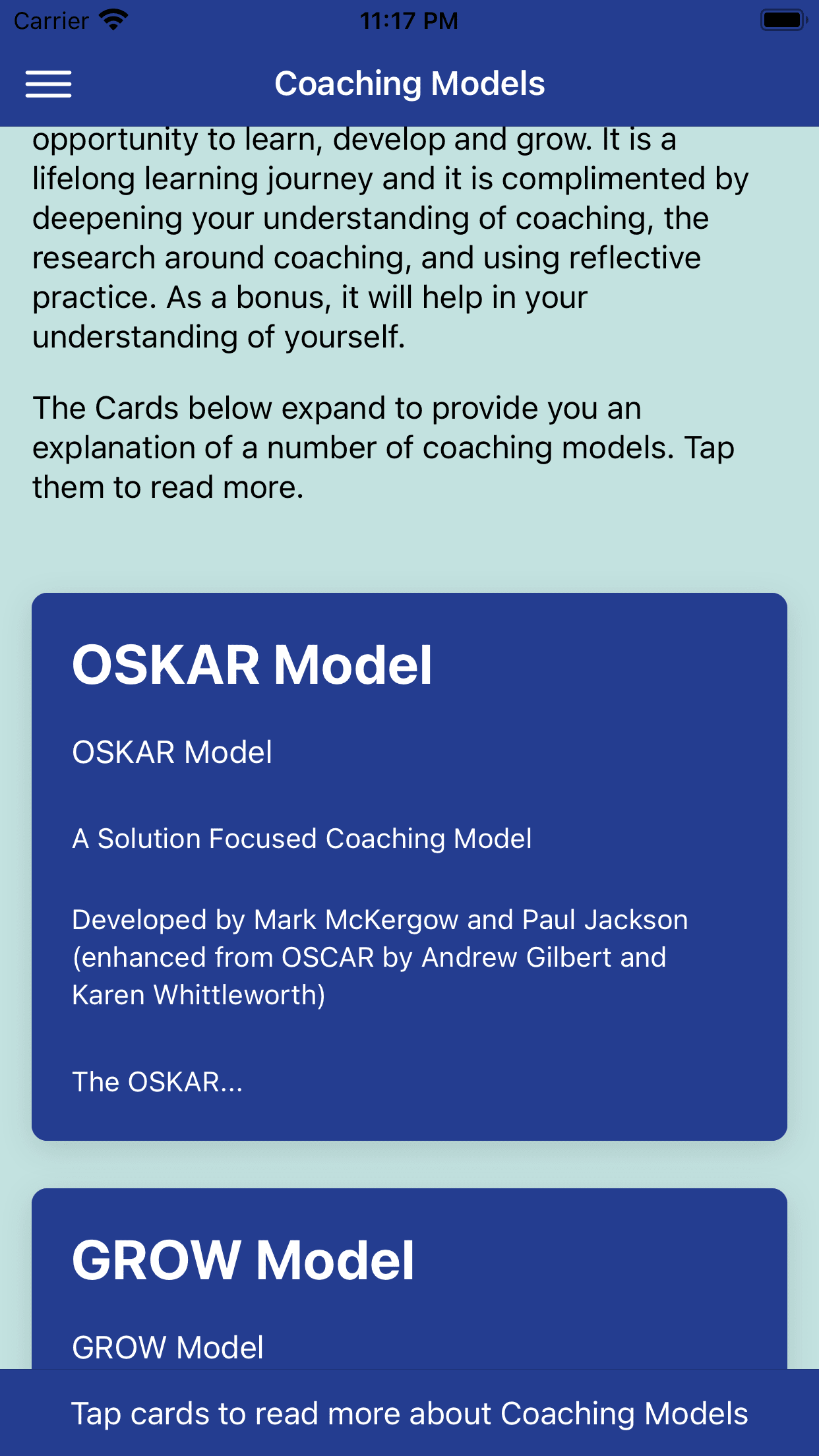 Carrier 11:17 PM

Coaching Models

opportunity to learn, develop and grow. It is a lifelong learning journey and it is complimented by deepening your understanding of coaching, the research around coaching, and using reflective practice. As a bonus, it will help in your understanding of yourself.

The Cards below expand to provide you an explanation of a number of coaching models. Tap them to read more.

OSKAR Model

OSKAR Model

A Solution Focused Coaching Model

Developed by Mark McKergow and Paul Jackson (enhanced from OSCAR by Andrew Gilbert and Karen Whittleworth)

The OSKAR...

GROW Model

GROW Model

Tap cards to read more about Coaching Models